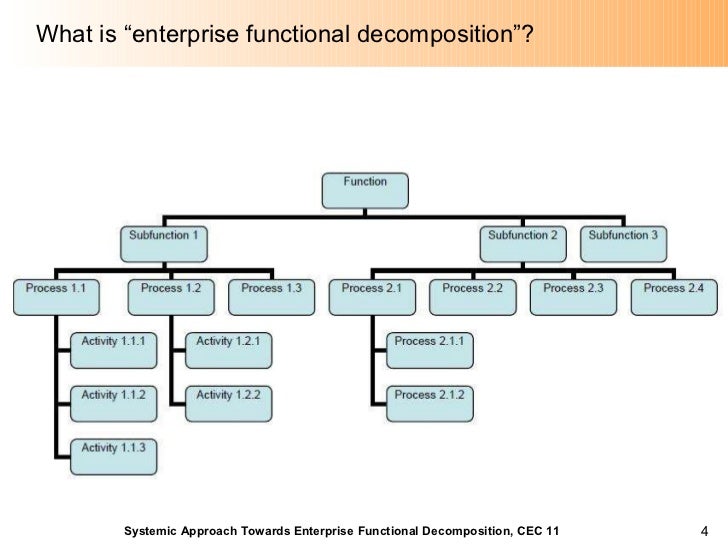 What is “enterprise functional decomposition”?

Function

Subfunction 1

Subfunction 2

Subfunction 3

Process 1.1

Process 1.2

Process 1.3

Process 2.1

Process 2.2

Process 2.3

Process 2.4

Activity 1.1.1

Activity 1.1.2

Activity 1.1.3

Activity 1.2.1

Activity 1.2.2

Process 2.1.1

Process 2.1.2

Systemic Approach Towards Enterprise Functional Decomposition, CEC 11

4